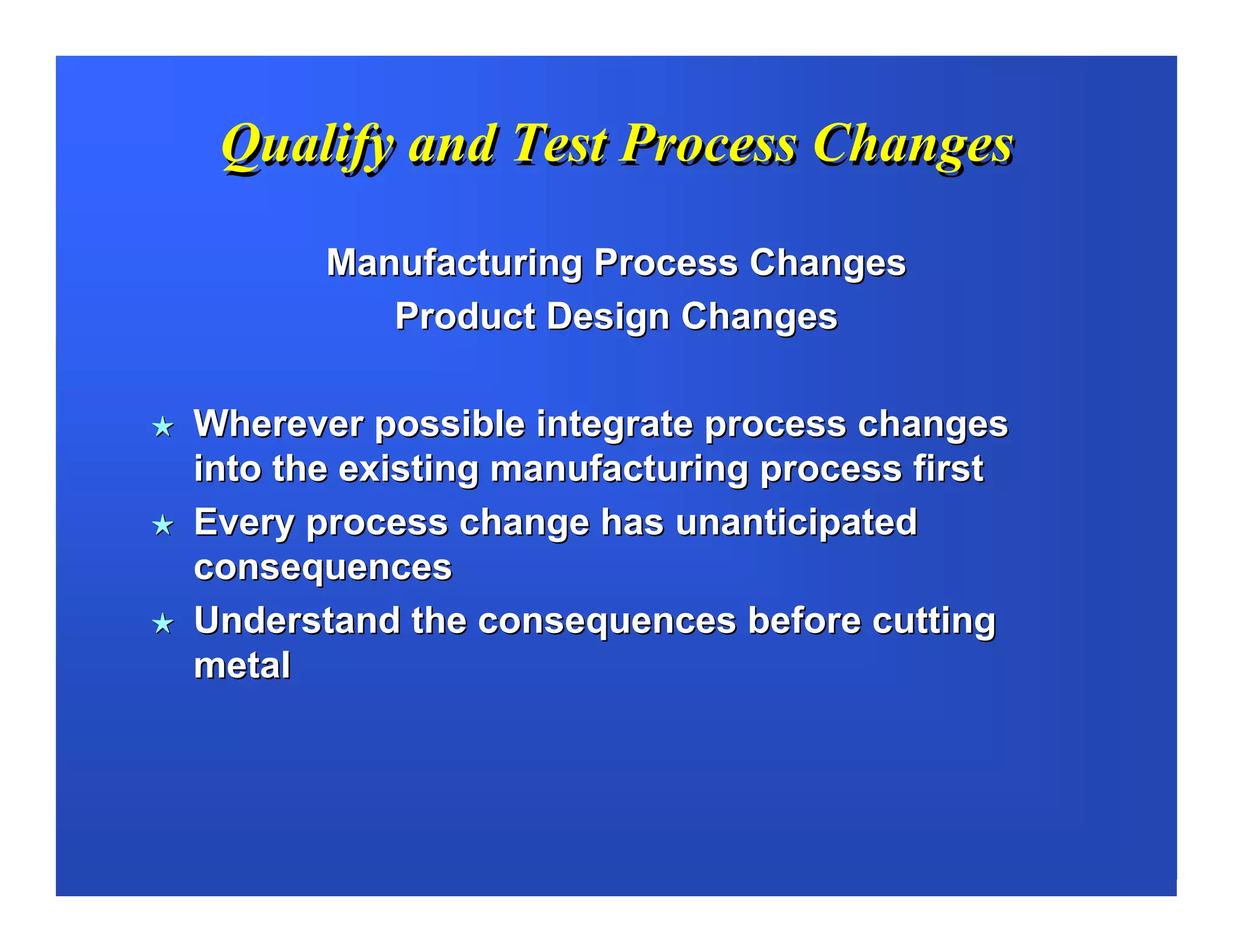 Qualify and Test Process Changes

Manufacturing Process Changes
Product Design Changes

★ Wherever possible integrate process changes into the existing manufacturing process first
★ Every process change has unanticipated consequences
★ Understand the consequences before cutting metal